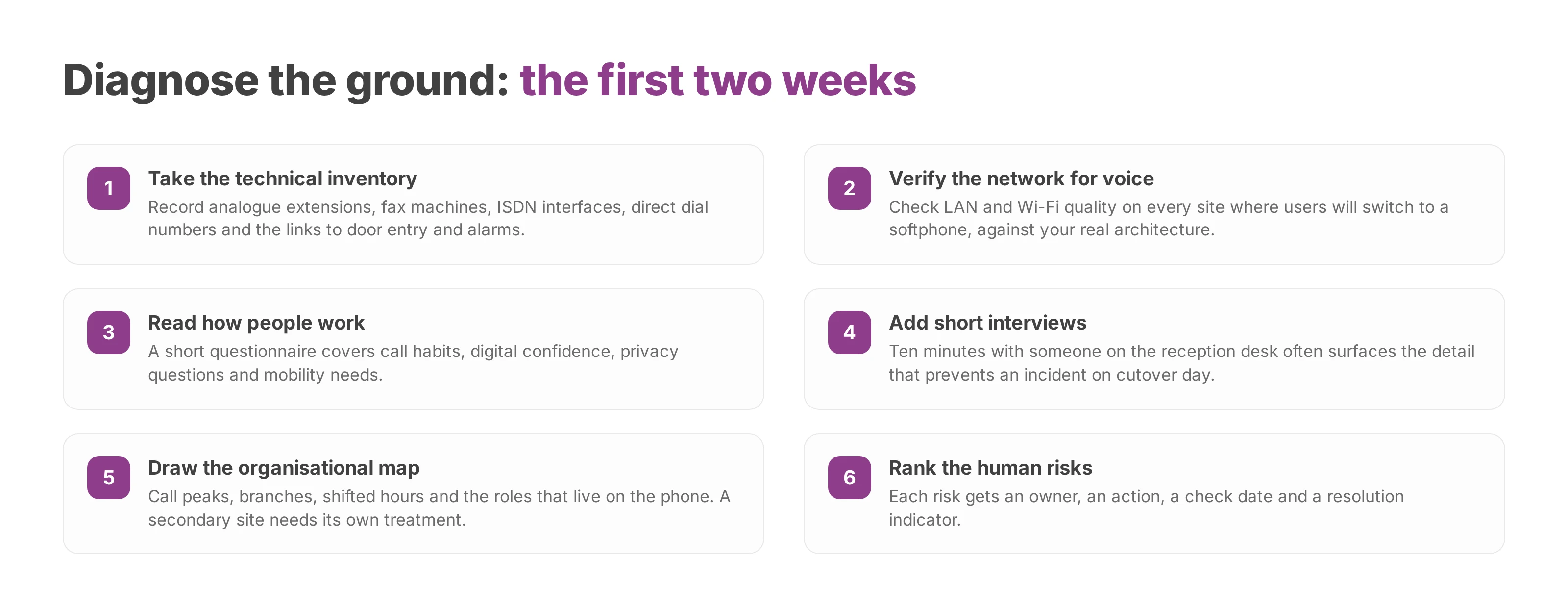 Diagnose the ground: the first two weeks

1
Take the technical inventory
Record analogue extensions, fax machines, ISDN interfaces, direct dial numbers and the links to door entry and alarms.

2
Verify the network for voice
Check LAN and Wi-Fi quality on every site where users will switch to a softphone, against your real architecture.

3
Read how people work
A short questionnaire covers call habits, digital confidence, privacy questions and mobility needs.

4
Add short interviews
Ten minutes with someone on the reception desk often surfaces the detail that prevents an incident on cutover day.

5
Draw the organisational map
Call peaks, branches, shifted hours and the roles that live on the phone. A secondary site needs its own treatment.

6
Rank the human risks
Each risk gets an owner, an action, a check date and a resolution indicator.